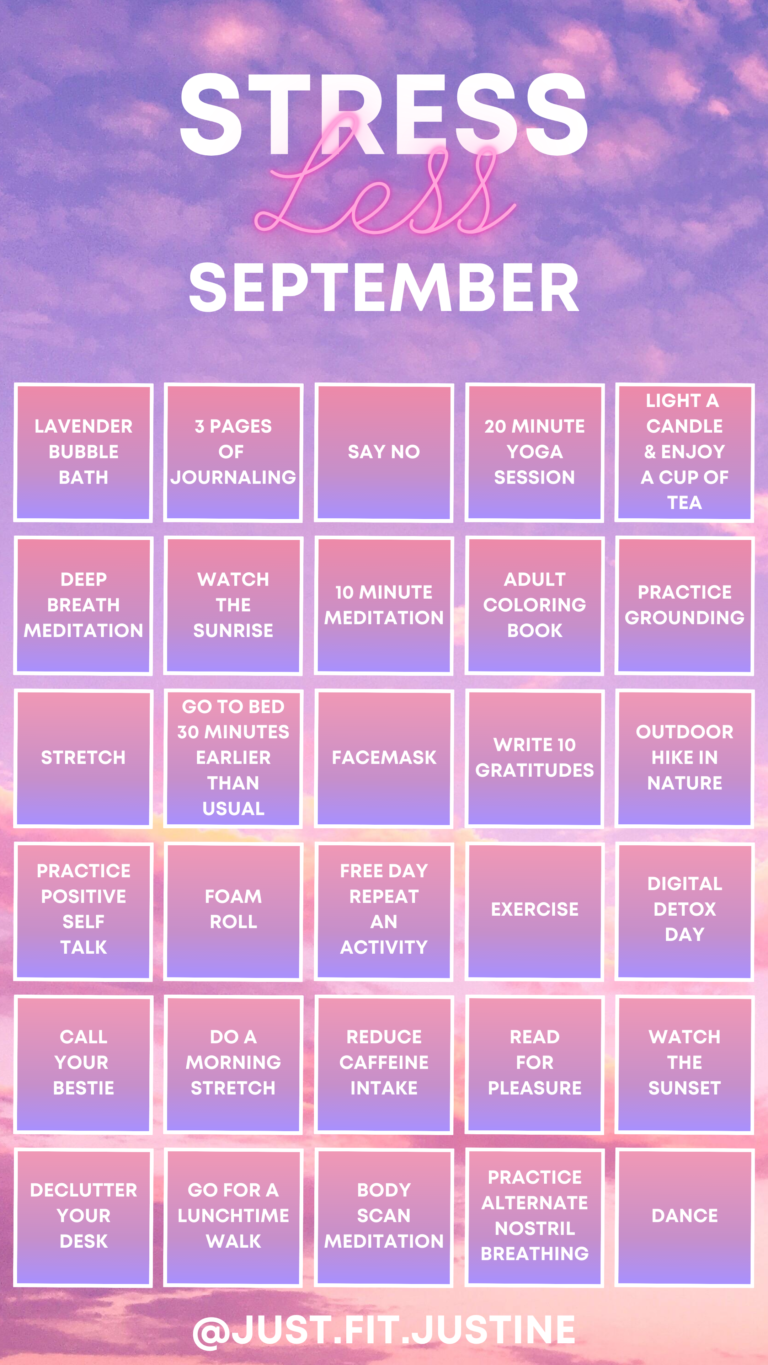 STRESS
Less
SEPTEMBER

| | | | | |
|---|---|---|---|---|
| LAVENDER BUBBLE BATH | 3 PAGES OF JOURNALING | SAY NO | 20 MINUTE YOGA SESSION | LIGHT A CANDLE & ENJOY A CUP OF TEA |
| DEEP BREATH MEDITATION | WATCH THE SUNRISE | 10 MINUTE MEDITATION | ADULT COLORING BOOK | PRACTICE GROUNDING |
| STRETCH | GO TO BED 30 MINUTES EARLIER THAN USUAL | FACEMASK | WRITE 10 GRATITUDES | OUTDOOR HIKE IN NATURE |
| PRACTICE POSITIVE SELF TALK | FOAM ROLL | FREE DAY REPEAT AN ACTIVITY | EXERCISE | DIGITAL DETOX DAY |
| CALL YOUR BESTIE | DO A MORNING STRETCH | REDUCE CAFFEINE INTAKE | READ FOR PLEASURE | WATCH THE SUNSET |
| DECLUTTER YOUR DESK | GO FOR A LUNCHTIME WALK | BODY SCAN MEDITATION | PRACTICE ALTERNATE NOSTRIL BREATHING | DANCE |

@JUST.FIT.JUSTINE